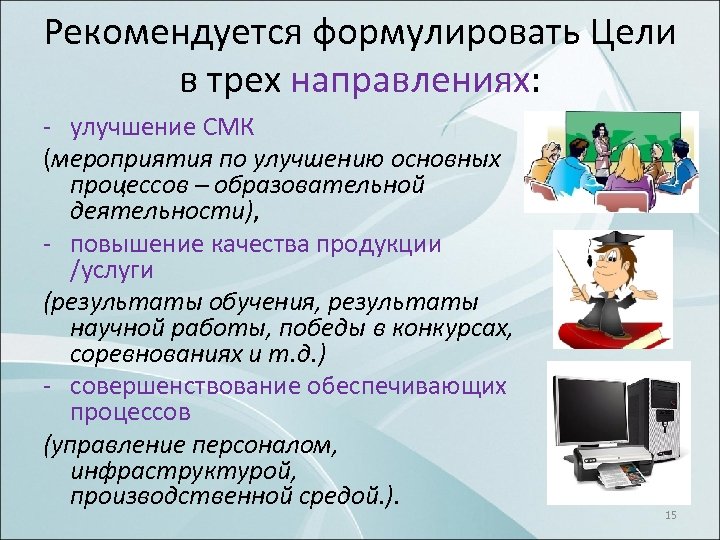 Рекомендуется формулировать Цели в трех направлениях:

- улучшение СМК

(мероприятия по улучшению основных процессов – образовательной деятельности),

- повышение качества продукции /услуги

(результаты обучения, результаты научной работы, победы в конкурсах, соревнованиях и т.д.)

- совершенствование обеспечивающих процессов

(управление персоналом, инфраструктурой, производственной средой.).

15